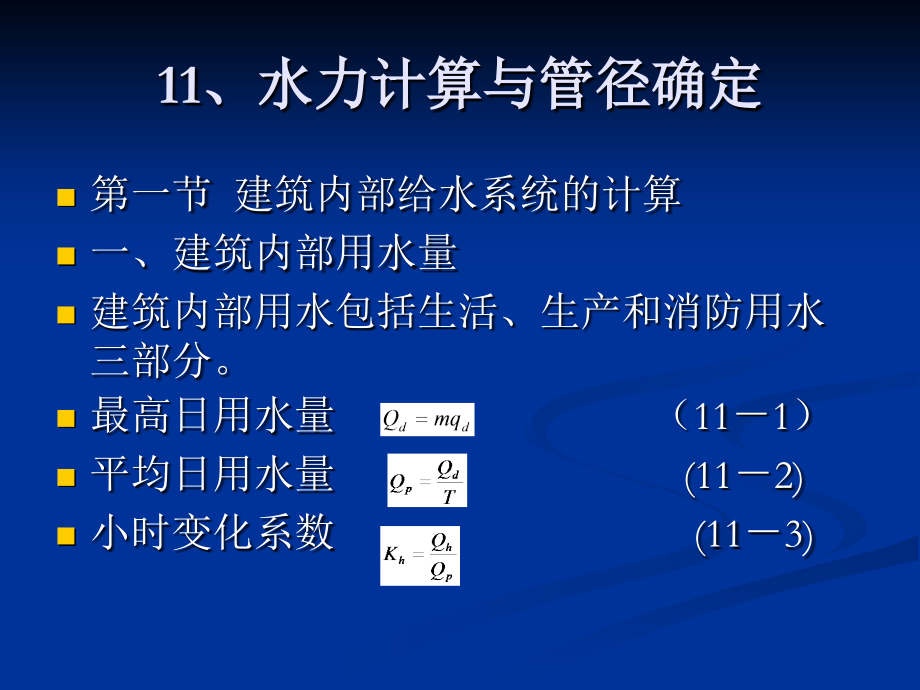 11、水力计算与管径确定

第一节 建筑内部给水系统的计算

一、建筑内部用水量

建筑内部用水包括生活、生产和消防用水三部分。

最高日用水量 $Q_d = mq_d$ （11－1）

平均日用水量 $Q_p = \frac{Q_d}{T}$ (11－2)

小时变化系数 $K_h = \frac{Q_h}{Q_p}$ (11－3)